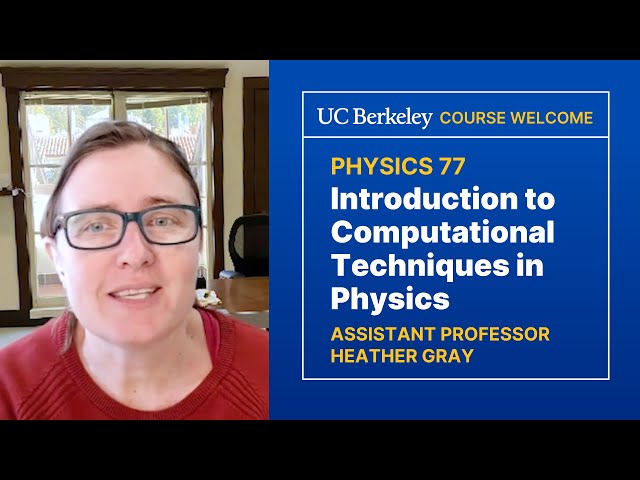 UC Berkeley COURSE WELCOME

PHYSICS 77
Introduction to Computational Techniques in Physics
ASSISTANT PROFESSOR HEATHER GRAY